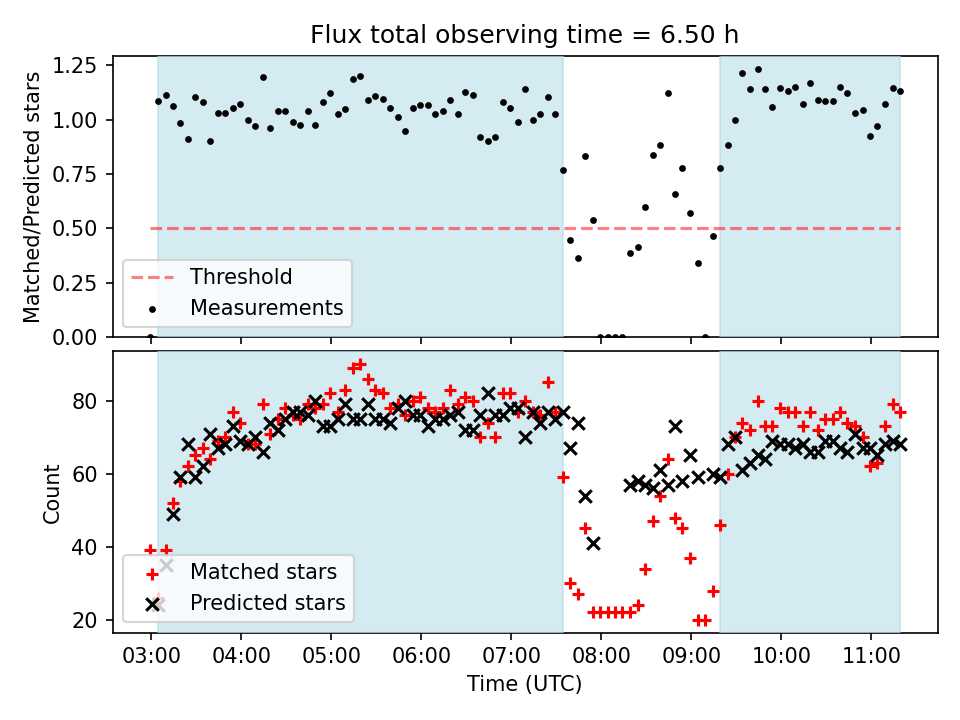 Flux total observing time = 6.50 h

Matched/Predicted stars

1.25
1.00
0.75
0.50
0.25
0.00

Threshold
Measurements

Count

80
60
40
20

Matched stars
Predicted stars

03:00 04:00 05:00 06:00 07:00 08:00 09:00 10:00 11:00

Time (UTC)